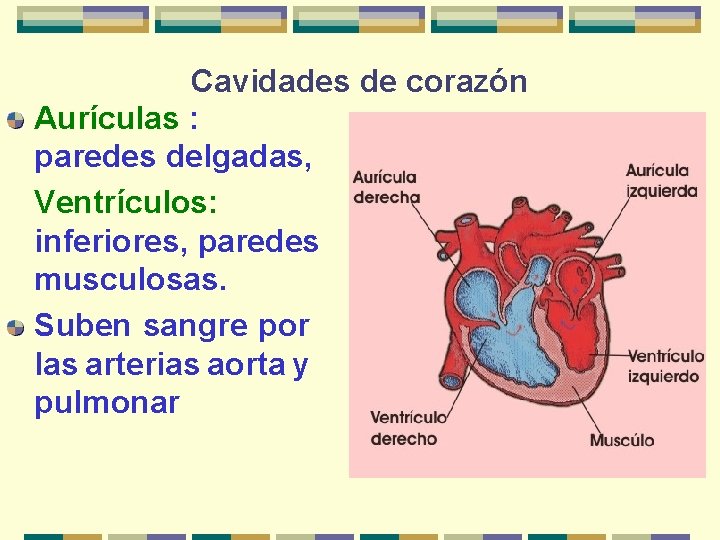 Cavidades de corazón

Aurículas : paredes delgadas,

Ventrículos: inferiores, paredes musculosas.

Suben sangre por las arterias aorta y pulmonar

Aurícula derecha

Aurícula izquierda

Ventrículo izquierdo

Ventrículo derecho

Muscúlo